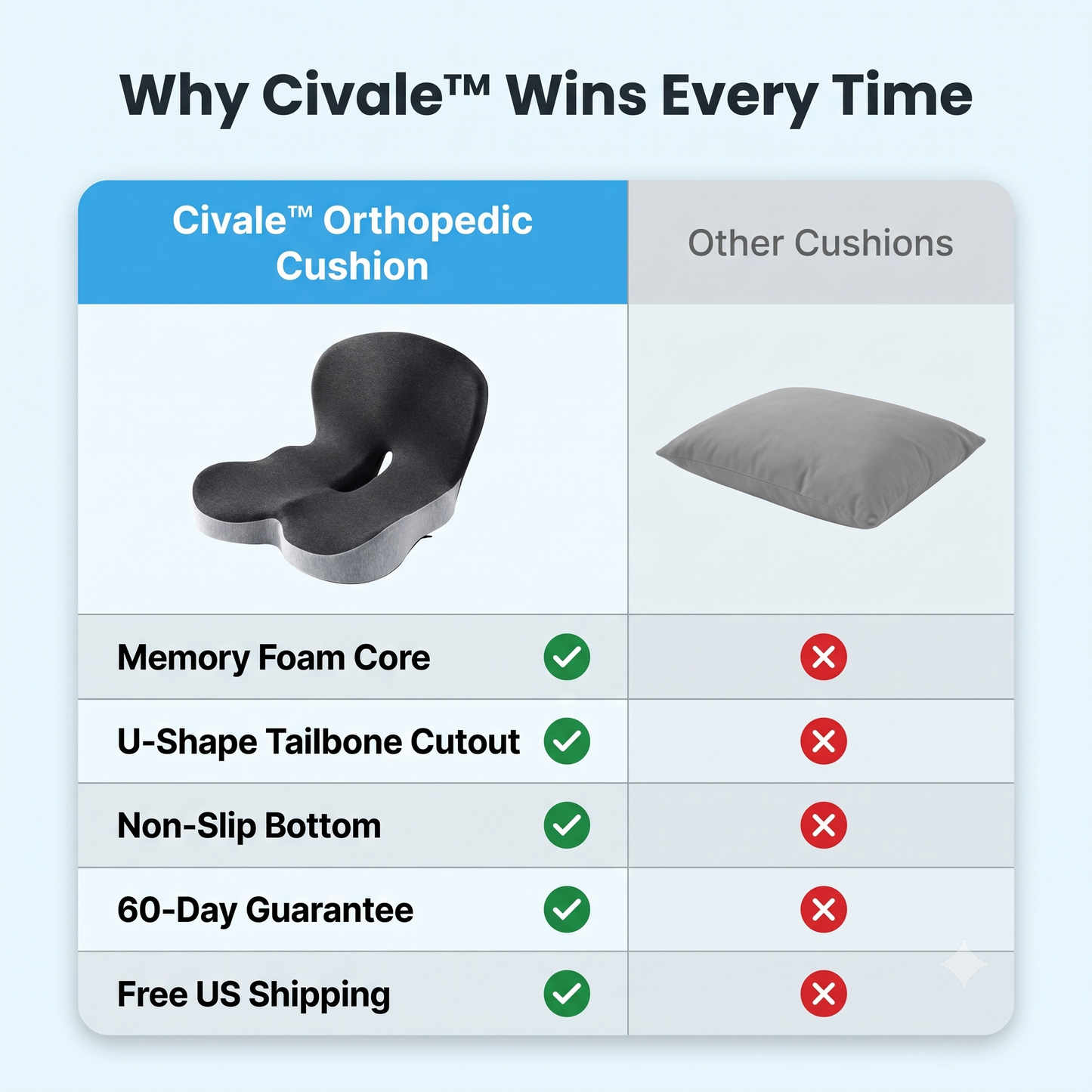 Why Civale™ Wins Every Time

| Civale™ Orthopedic Cushion | Other Cushions |
|---|---|
| Memory Foam Core ✓ | ✗ |
| U-Shape Tailbone Cutout ✓ | ✗ |
| Non-Slip Bottom ✓ | ✗ |
| 60-Day Guarantee ✓ | ✗ |
| Free US Shipping ✓ | ✗ |